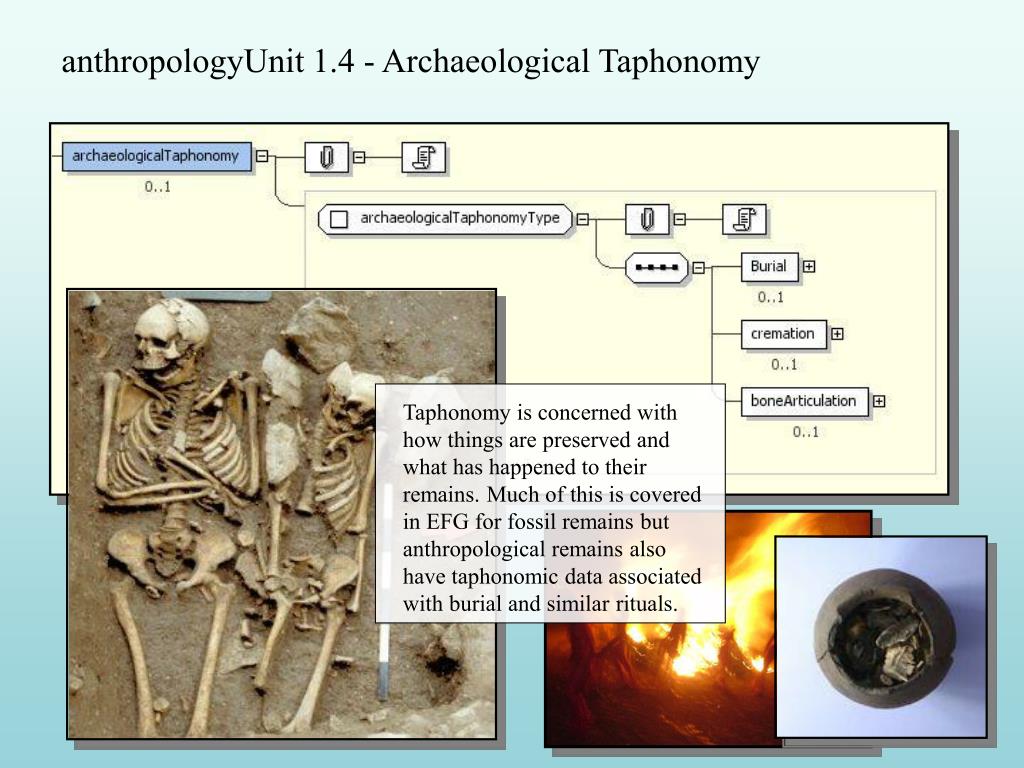 anthropologyUnit 1.4 - Archaeological Taphonomy

archaeologicalTaphonomy

0..1

archaeologicalTaphonomyType

Burial

0..1

cremation

0..1

boneArticulation

0..1

Taphonomy is concerned with how things are preserved and what has happened to their remains. Much of this is covered in EFG for fossil remains but anthropological remains also have taphonomic data associated with burial and similar rituals.